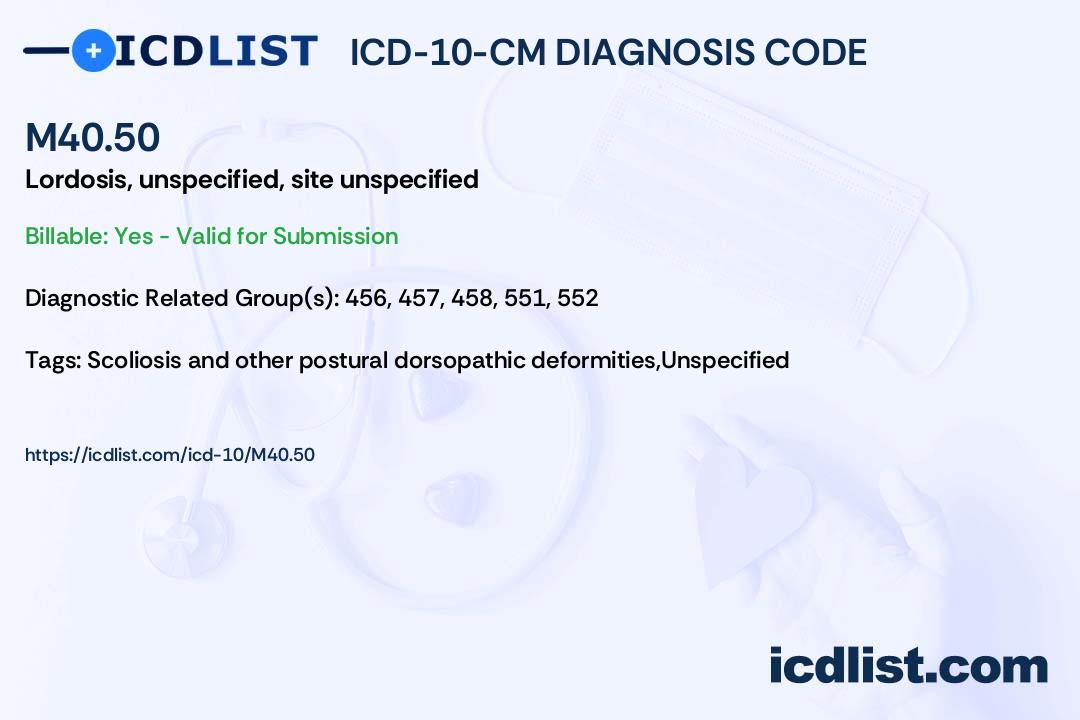 ICDLIST ICD-10-CM DIAGNOSIS CODE

M40.50
Lordosis, unspecified, site unspecified

Billable: Yes - Valid for Submission

Diagnostic Related Group(s): 456, 457, 458, 551, 552

Tags: Scoliosis and other postural dorsopathic deformities,Unspecified

https://icdlist.com/icd-10/M40.50

icdlist.com